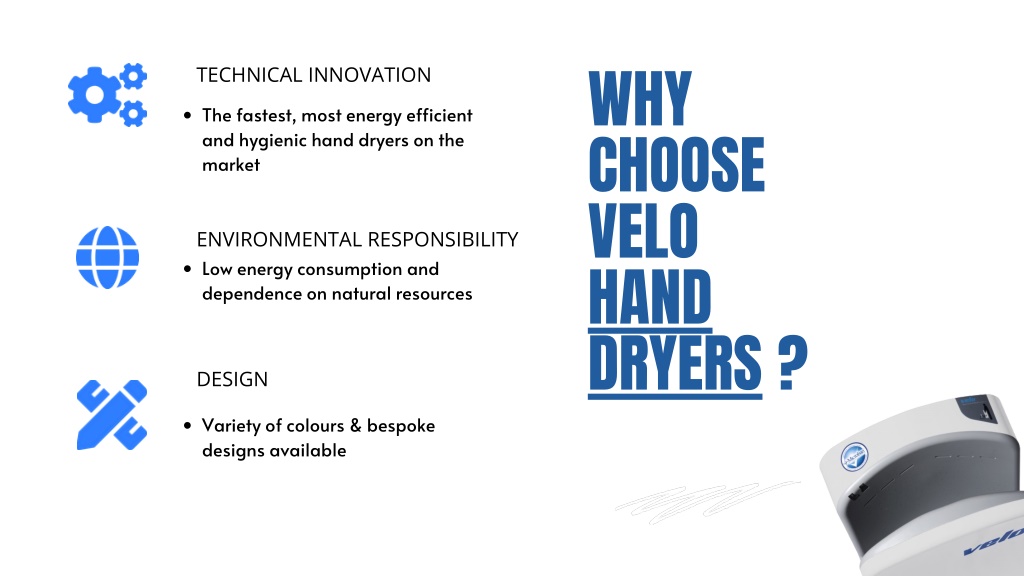 TECHNICAL INNOVATION

• The fastest, most energy efficient and hygienic hand dryers on the market

ENVIRONMENTAL RESPONSIBILITY

• Low energy consumption and dependence on natural resources

DESIGN

• Variety of colours & bespoke designs available

WHY CHOOSE VELO HAND DRYERS ?

velo